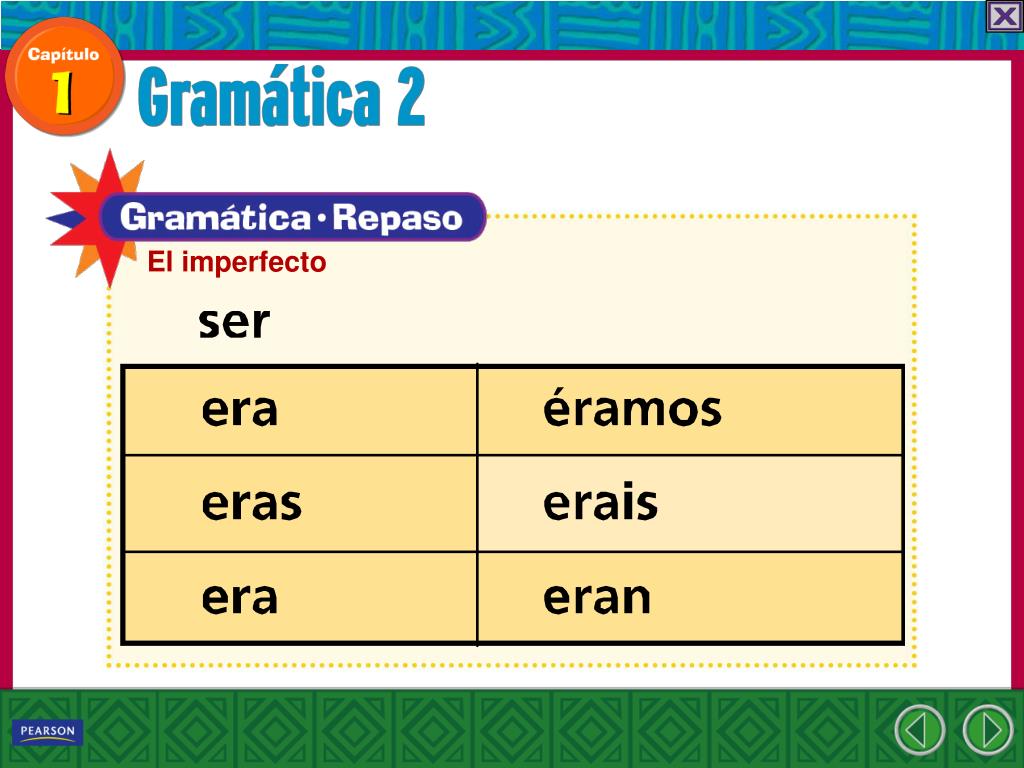 Capítulo 1

Gramática 2

Gramática • Repaso

El imperfecto

ser

| era | éramos |
|---|---|
| eras | erais |
| era | eran |

PEARSON